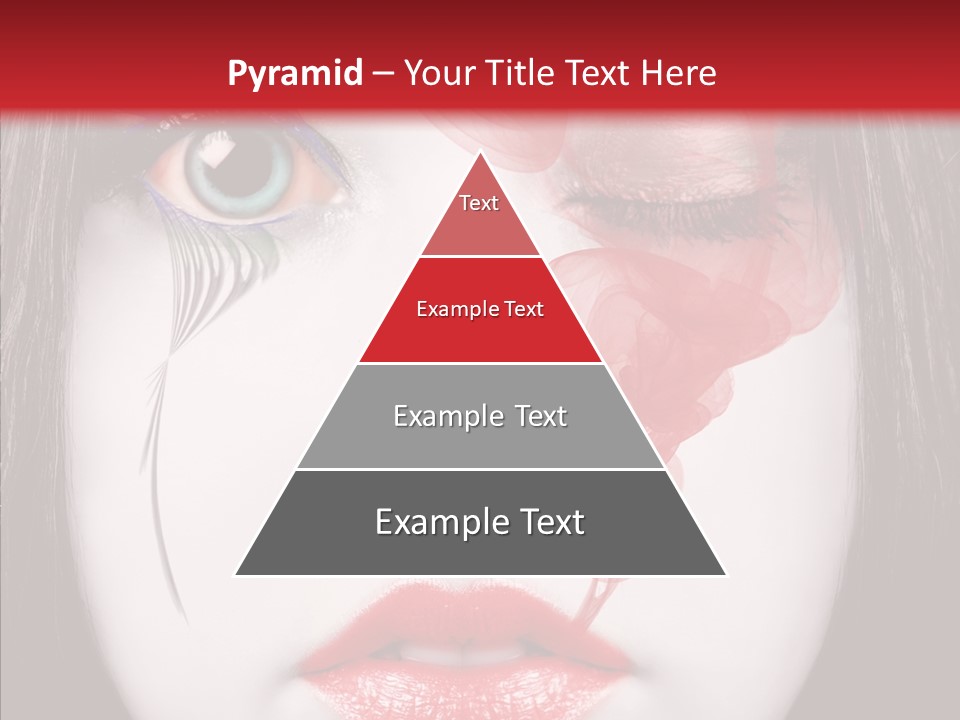 Pyramid – Your Title Text Here

Text

Example Text

Example Text

Example Text